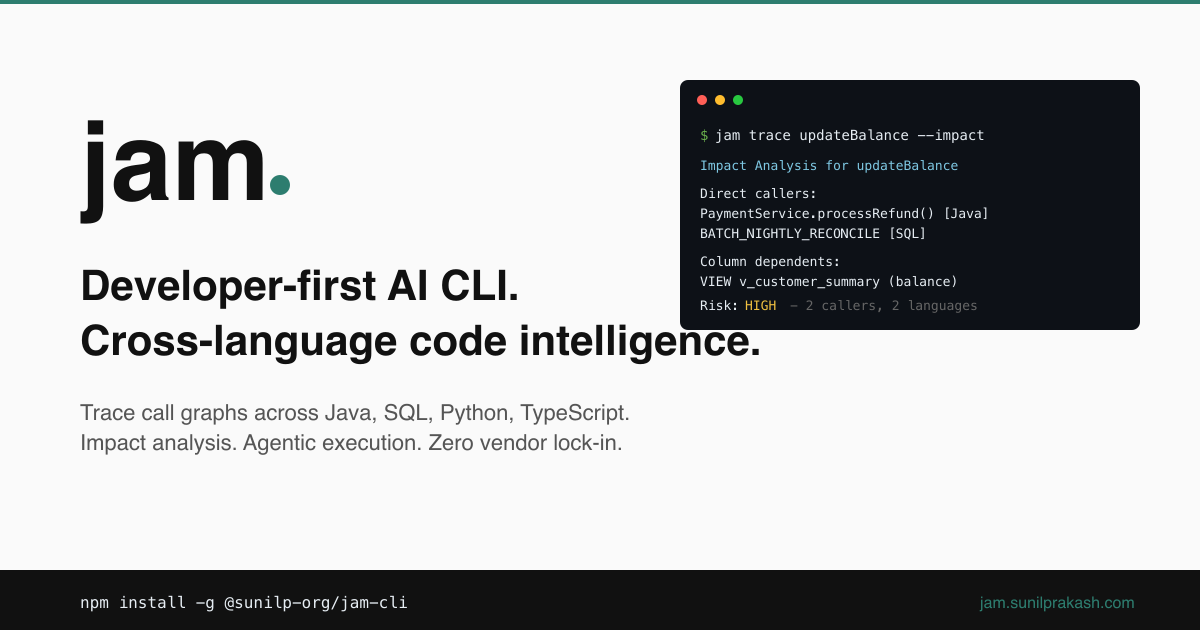 jam.

Developer-first AI CLI.
Cross-language code intelligence.

Trace call graphs across Java, SQL, Python, TypeScript.
Impact analysis. Agentic execution. Zero vendor lock-in.

$ jam trace updateBalance --impact

Impact Analysis for updateBalance

Direct callers:
PaymentService.processRefund() [Java]
BATCH_NIGHTLY_RECONCILE [SQL]

Column dependents:
VIEW v_customer_summary (balance)

Risk: HIGH — 2 callers, 2 languages

npm install -g @sunilp-org/jam-cli

jam.sunilprakash.com